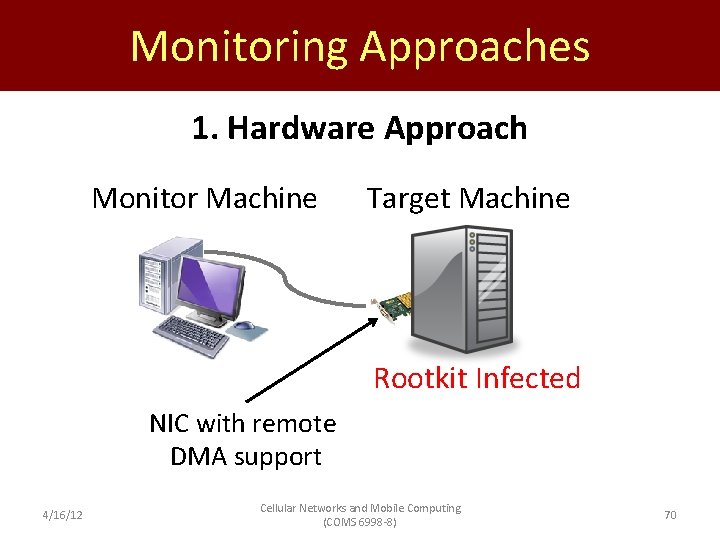 Monitoring Approaches

1. Hardware Approach

Monitor Machine

Target Machine

Rootkit Infected

NIC with remote DMA support

4/16/12

Cellular Networks and Mobile Computing (COMS 6998-8)

70